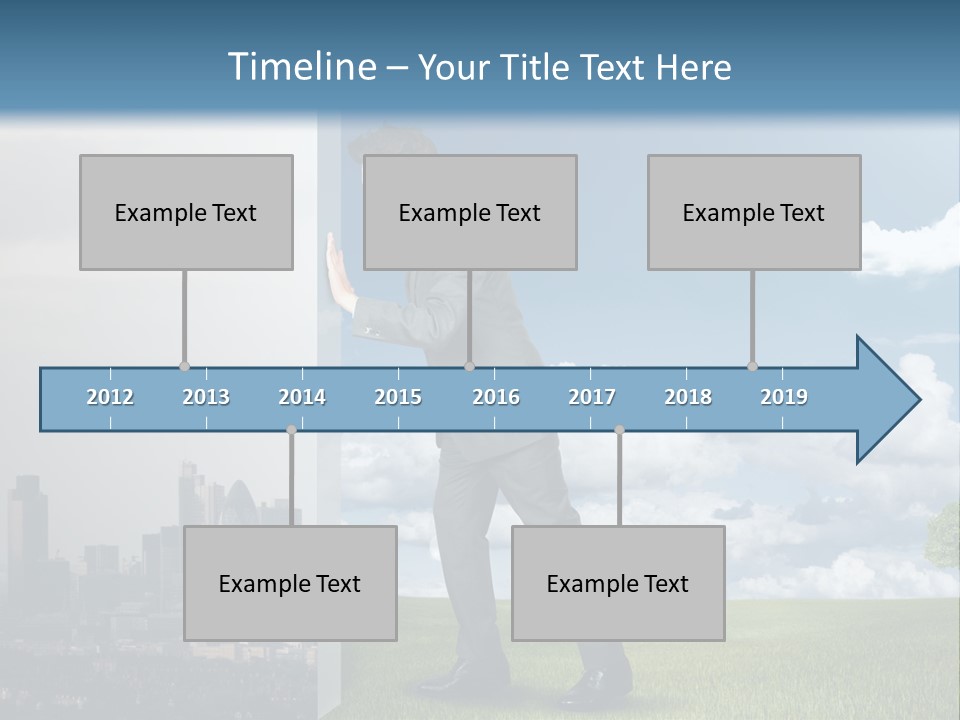 Timeline – Your Title Text Here

Example Text

Example Text

Example Text

2012 2013 2014 2015 2016 2017 2018 2019

Example Text

Example Text